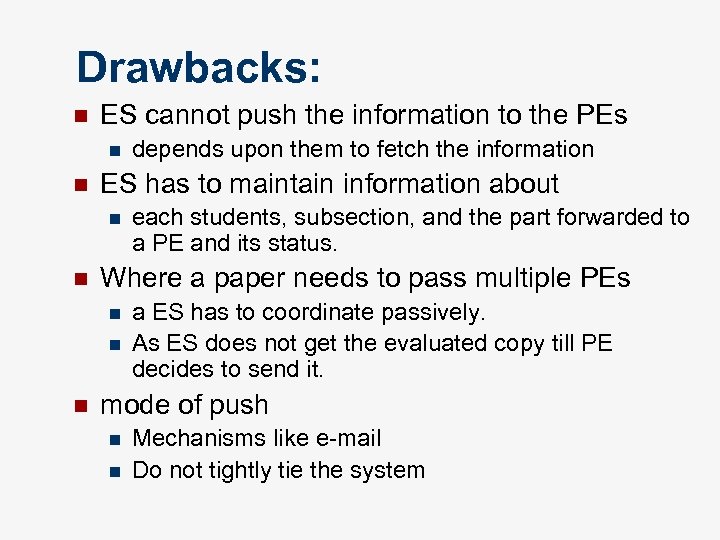 Drawbacks:

ES cannot push the information to the PEs

depends upon them to fetch the information

ES has to maintain information about

each students, subsection, and the part forwarded to a PE and its status.

Where a paper needs to pass multiple PEs

a ES has to coordinate passively.

As ES does not get the evaluated copy till PE decides to send it.

mode of push

Mechanisms like e-mail

Do not tightly tie the system